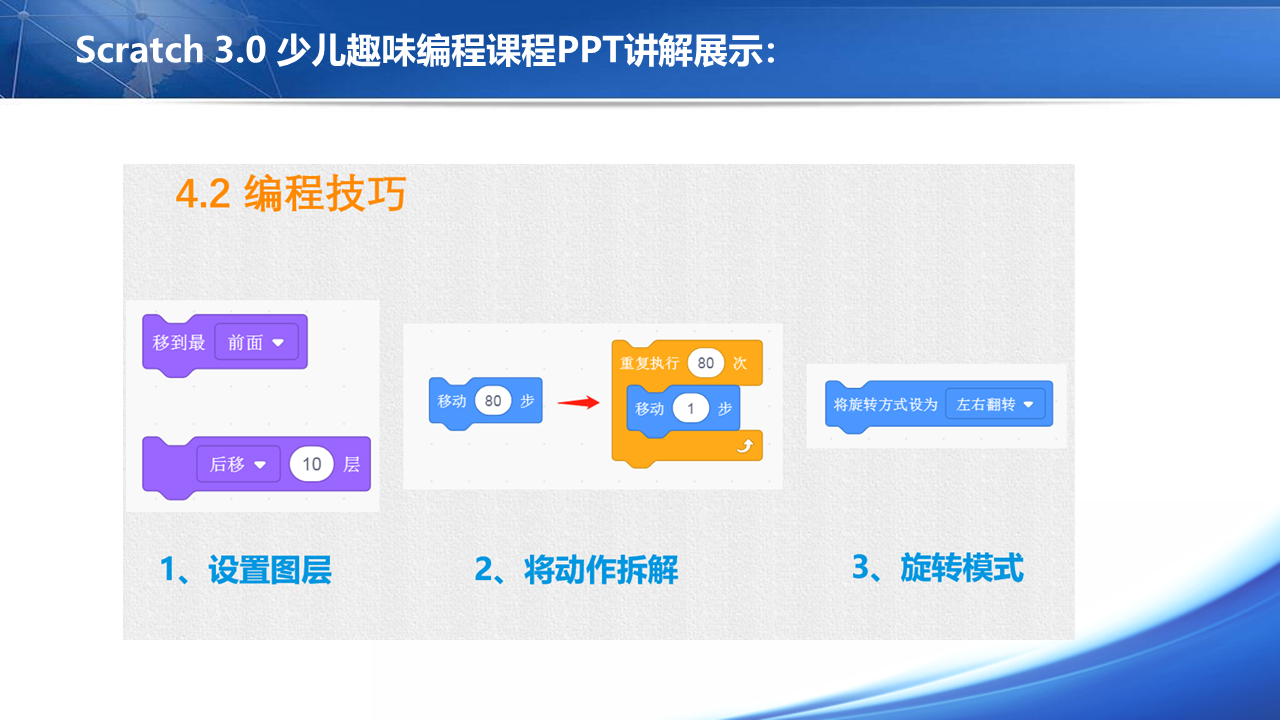 Scratch 3.0 少儿趣味编程课程PPT讲解展示:

4.2 编程技巧

移到最 前面

后移 10 层

移动 80 步

重复执行 80 次

移动 1 步

将旋转方式设为 左右翻转

1、设置图层

2、将动作拆解

3、旋转模式